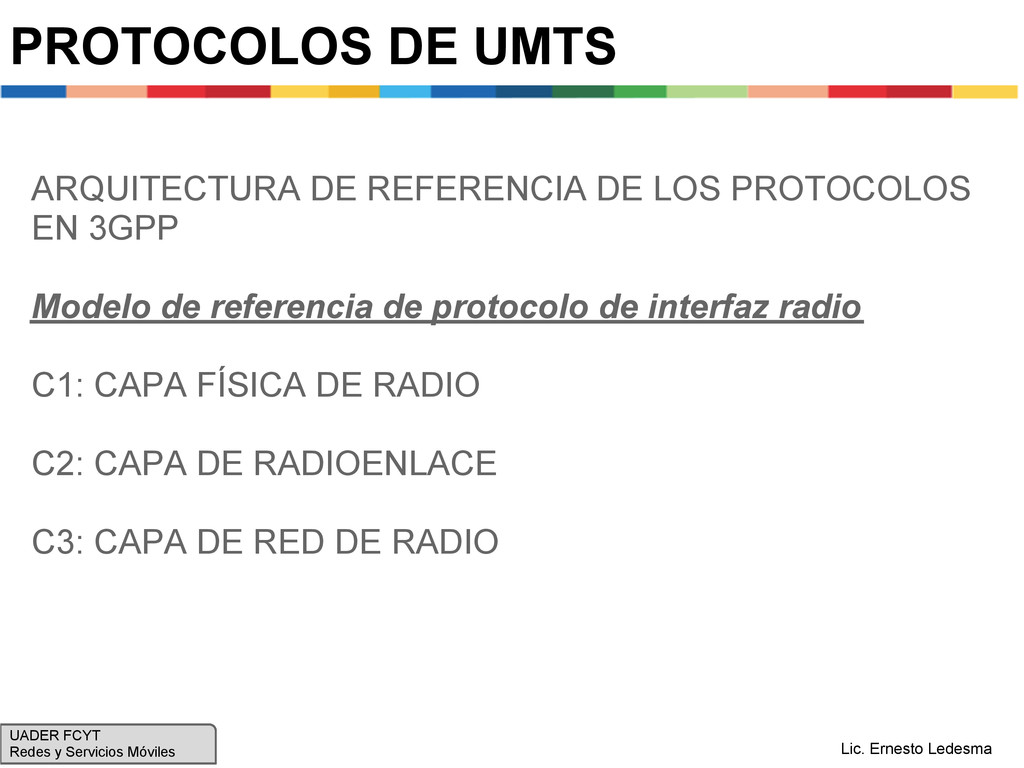 PROTOCOLOS DE UMTS

ARQUITECTURA DE REFERENCIA DE LOS PROTOCOLOS EN 3GPP

Modelo de referencia de protocolo de interfaz radio

C1: CAPA FÍSICA DE RADIO

C2: CAPA DE RADIOENLACE

C3: CAPA DE RED DE RADIO

UADER FCYT
Redes y Servicios Móviles

Lic. Ernesto Ledesma